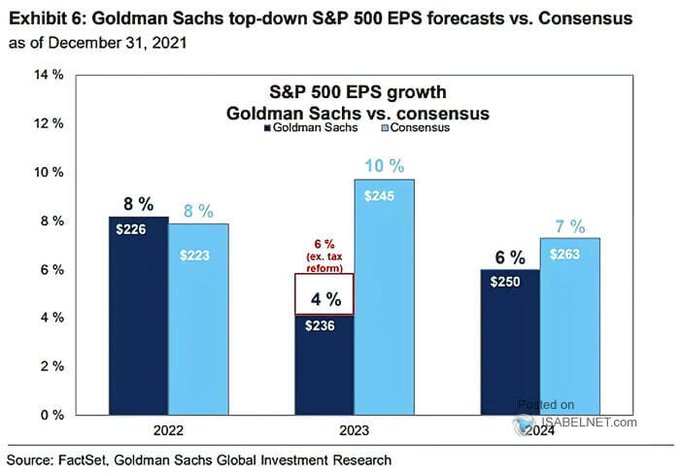 Exhibit 6: Goldman Sachs top-down S&P 500 EPS forecasts vs. Consensus
as of December 31, 2021

S&P 500 EPS growth
Goldman Sachs vs. consensus
Goldman Sachs Consensus

14 %
12 %
10 %
8 %
6 %
4 %
2 %
0 %

8 %
$226
8 %
$223
6 %
(ex. tax reform)
4 %
$236
10 %
$245
6 %
$250
7 %
$263

2022
2023
2024

Posted on
ISABELNET.com

Source: FactSet, Goldman Sachs Global Investment Research